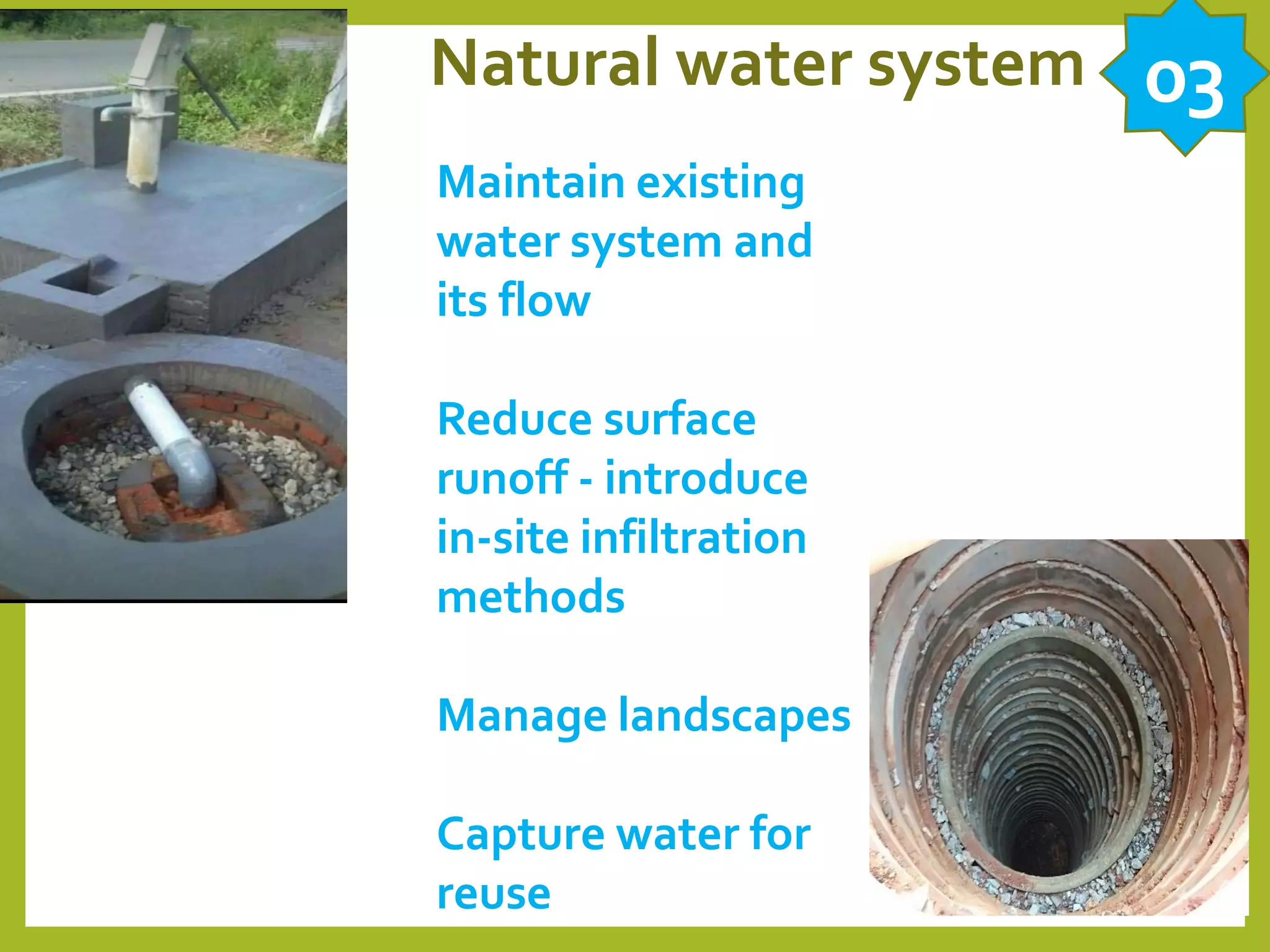 Natural water system

03

Maintain existing water system and its flow

Reduce surface runoff - introduce in-site infiltration methods

Manage landscapes

Capture water for reuse